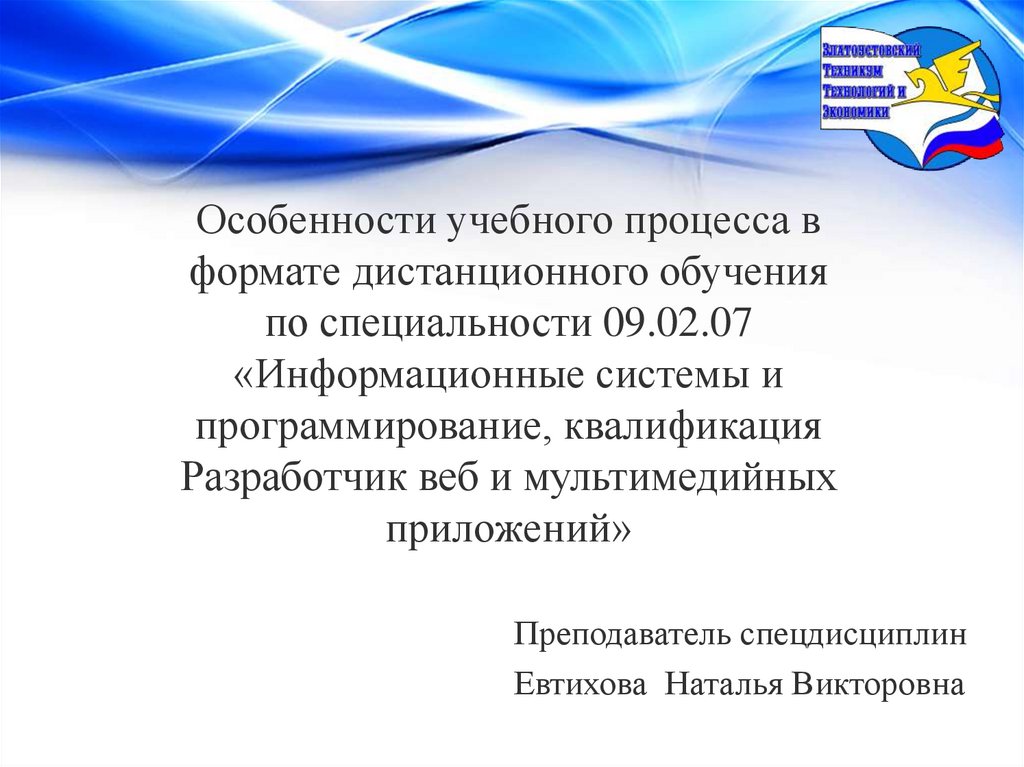 Златоустовский Техникум Технологий и Экономики

Особенности учебного процесса в формате дистанционного обучения по специальности 09.02.07 «Информационные системы и программирование, квалификация Разработчик веб и мультимедийных приложений»

Преподаватель спецдисциплин

Евтихова Наталья Викторовна